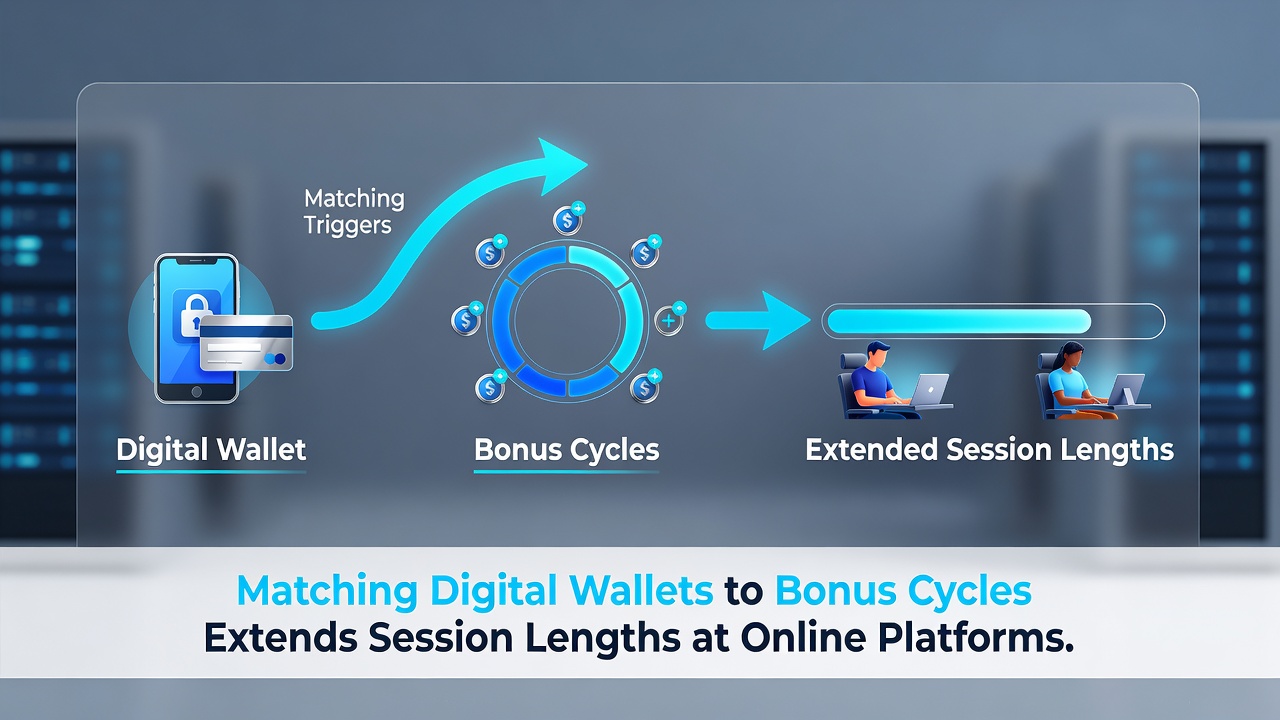 Matching Triggers

Digital Wallet

Bonus Cycles

Extended Session Lengths

Matching Digital Wallets to Bonus Cycles Extends Session Lengths at Online Platforms.